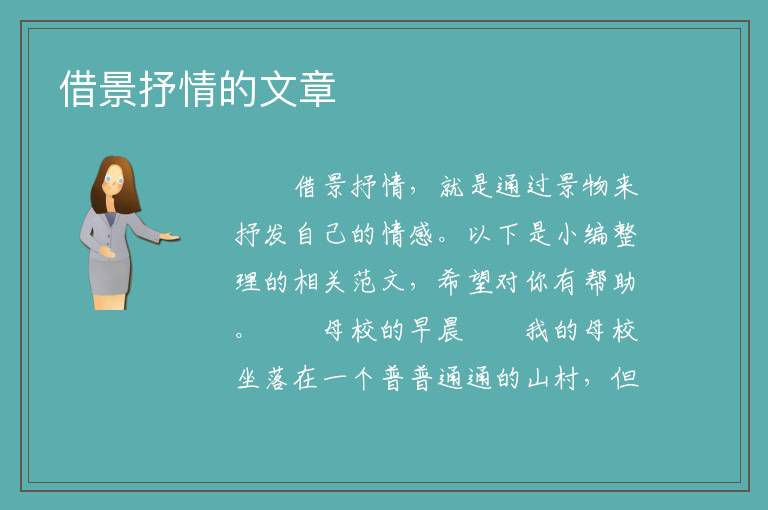 借景抒情的文章

借景抒情，就是通过景物来抒发自己的情感。以下是小编整理的相关范文，希望对你有帮助。　母校的早晨　我的母校坐落在一个普普通通的山村，但